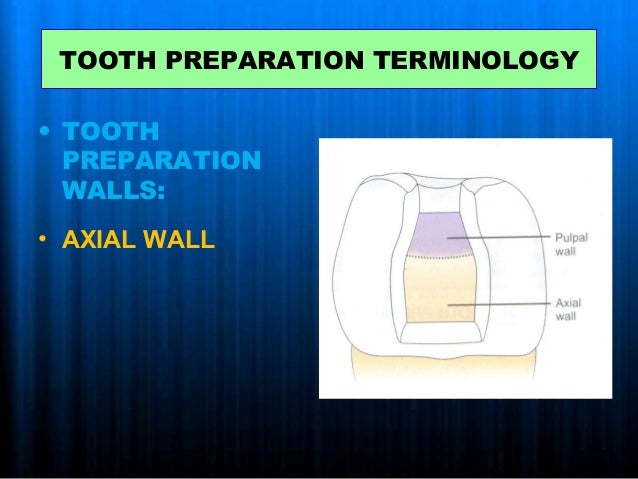 TOOTH PREPARATION TERMINOLOGY

• TOOTH PREPARATION WALLS:

• AXIAL WALL

Pulpal wall

Axial wall